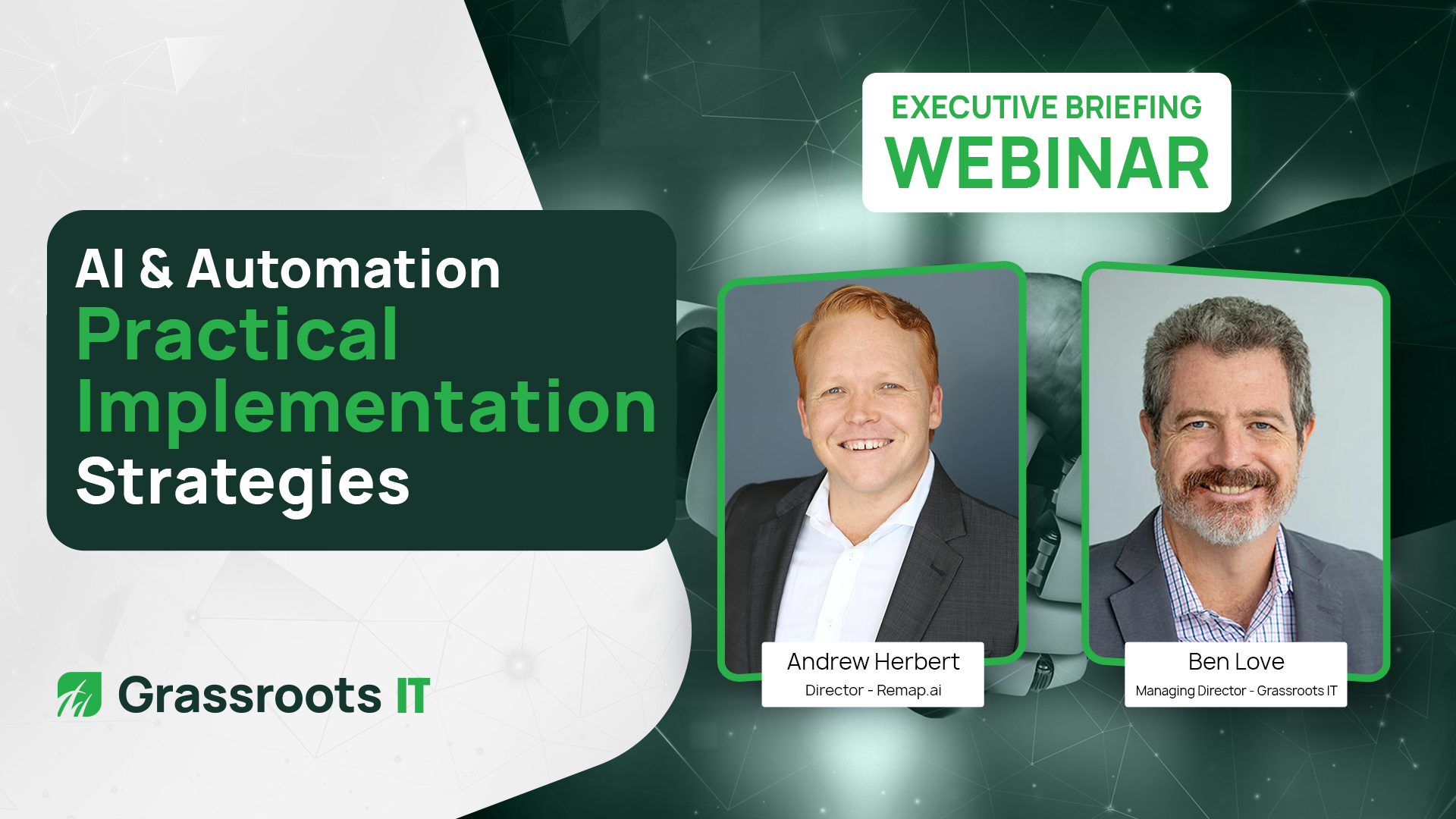 EXECUTIVE BRIEFING
WEBINAR

AI & Automation
Practical
Implementation
Strategies

Andrew Herbert
Director - Remap.ai

Ben Love
Managing Director - Grassroots IT

Grassroots IT